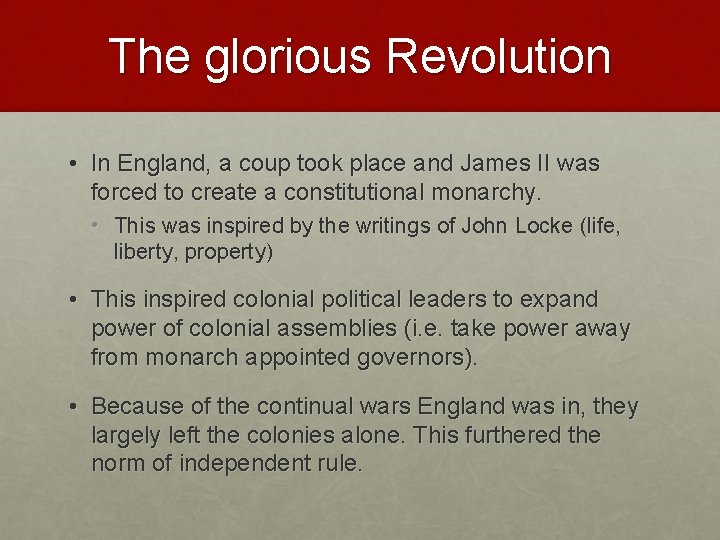 The glorious Revolution

• In England, a coup took place and James II was forced to create a constitutional monarchy.

• This was inspired by the writings of John Locke (life, liberty, property)

• This inspired colonial political leaders to expand power of colonial assemblies (i.e. take power away from monarch appointed governors).

• Because of the continual wars England was in, they largely left the colonies alone. This furthered the norm of independent rule.